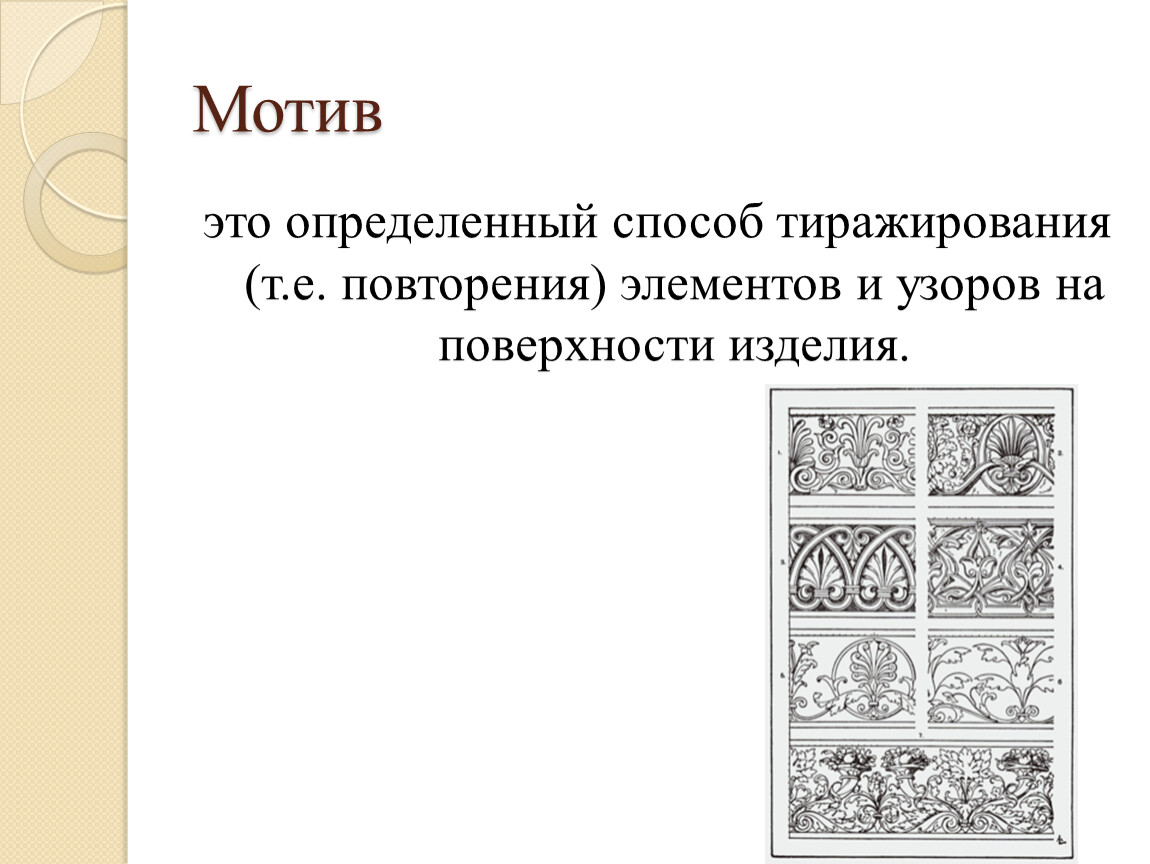 Мотив

это определенный способ тиражирования (т.е. повторения) элементов и узоров на поверхности изделия.